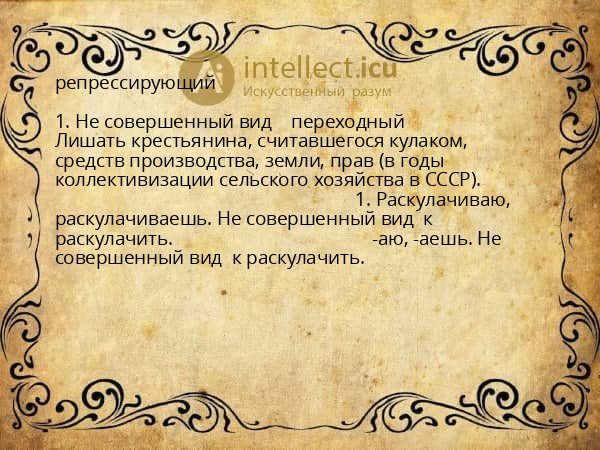 intellect.icu
Искусственный разум

репрессирующий

1. Не совершенный вид переходный
Лишать крестьянина, считавшегося кулаком, средств производства, земли, прав (в годы коллективизации сельского хозяйства в СССР).
1. Раскулачиваю, раскулачиваешь. Не совершенный вид к раскулачить. -аю, -аешь. Не совершенный вид к раскулачить.